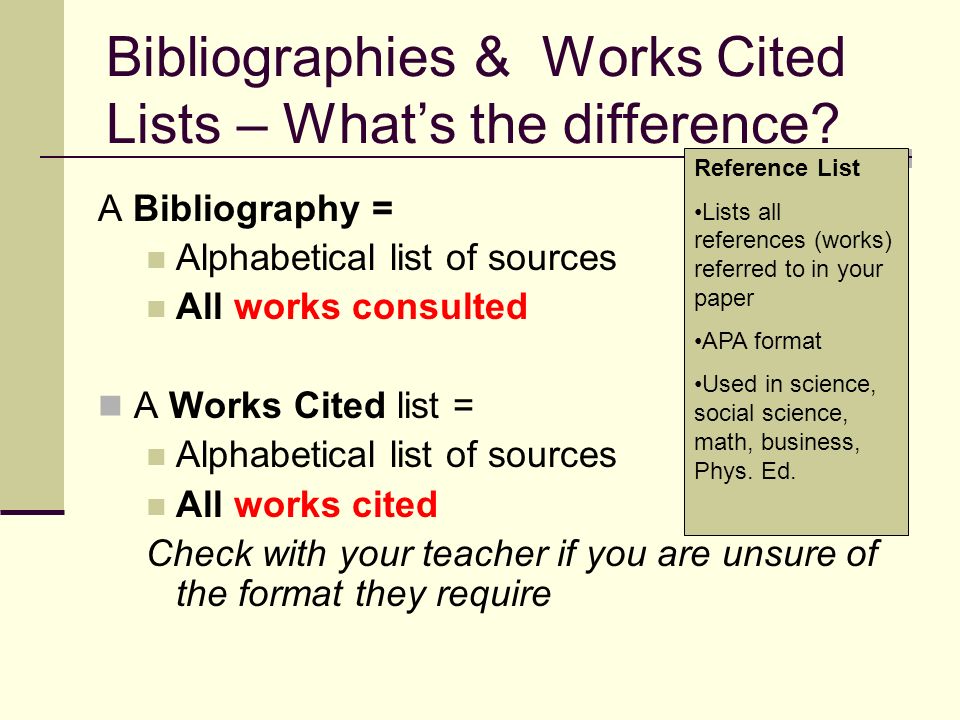 Bibliographies & Works Cited Lists – What's the difference?

A Bibliography =

Alphabetical list of sources

All works consulted

A Works Cited list =

Alphabetical list of sources

All works cited

Check with your teacher if you are unsure of the format they require

Reference List

•Lists all references (works) referred to in your paper

•APA format

•Used in science, social science, math, business, Phys. Ed.